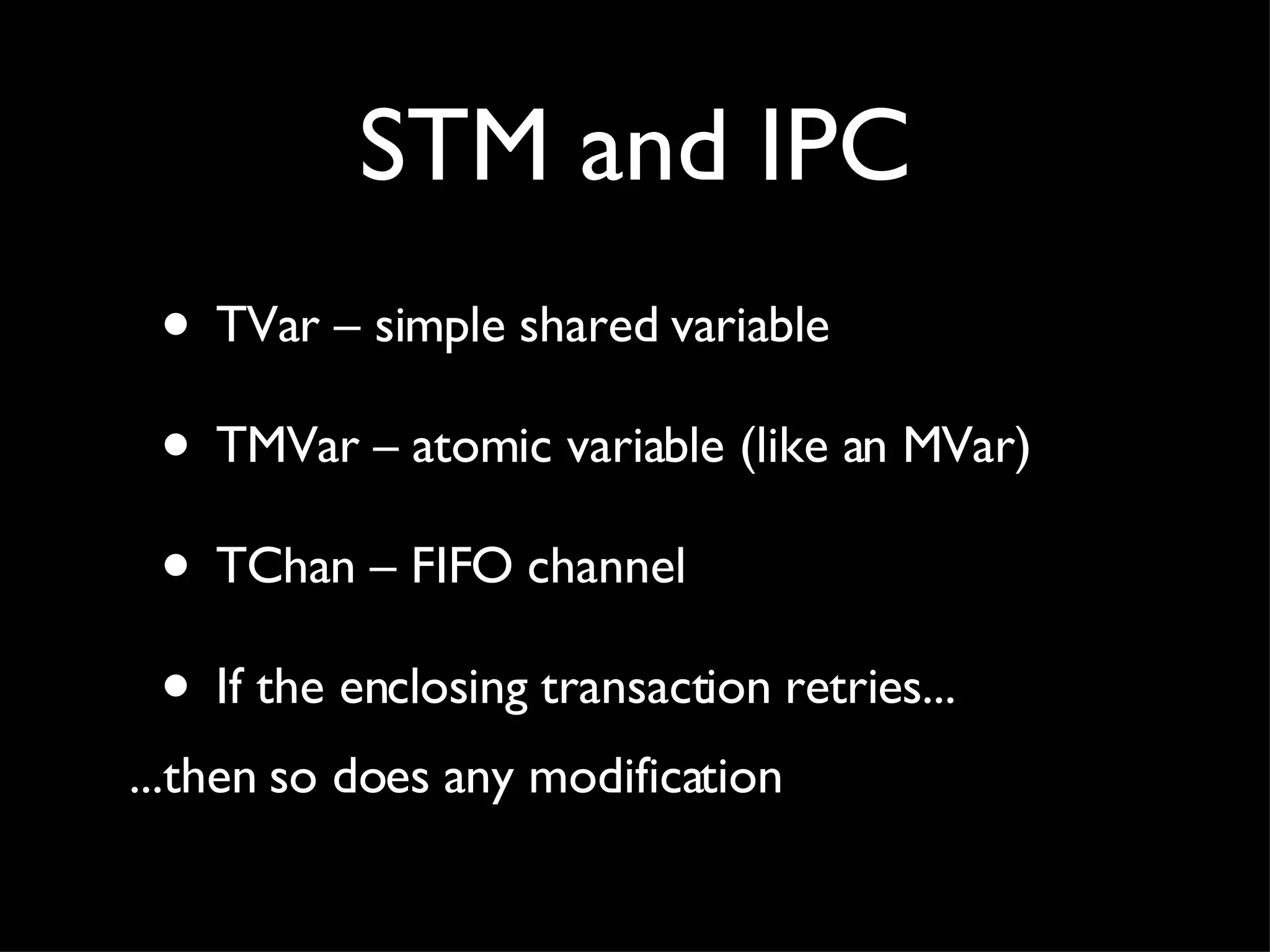 STM and IPC

• TVar – simple shared variable

• TMVar – atomic variable (like an MVar)

• TChan – FIFO channel

• If the enclosing transaction retries...

...then so does any modification